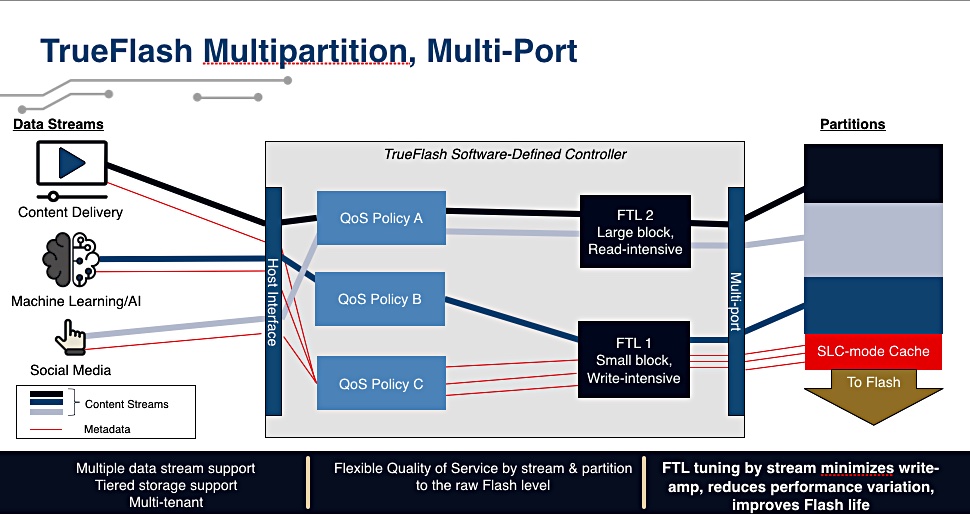 TrueFlash Multipartition, Multi-Port

Data Streams

Content Delivery

Machine Learning/AI

Social Media

Content Streams

Metadata

TrueFlash Software-Defined Controller

Host Interface

QoS Policy A

QoS Policy B

QoS Policy C

FTL 2
Large block,
Read-intensive

FTL 1
Small block,
Write-intensive

Multi-port

Partitions

SLC-mode Cache

To Flash

Multiple data stream support
Tiered storage support
Multi-tenant

Flexible Quality of Service by stream & partition to the raw Flash level

FTL tuning by stream minimizes write-amp, reduces performance variation, improves Flash life